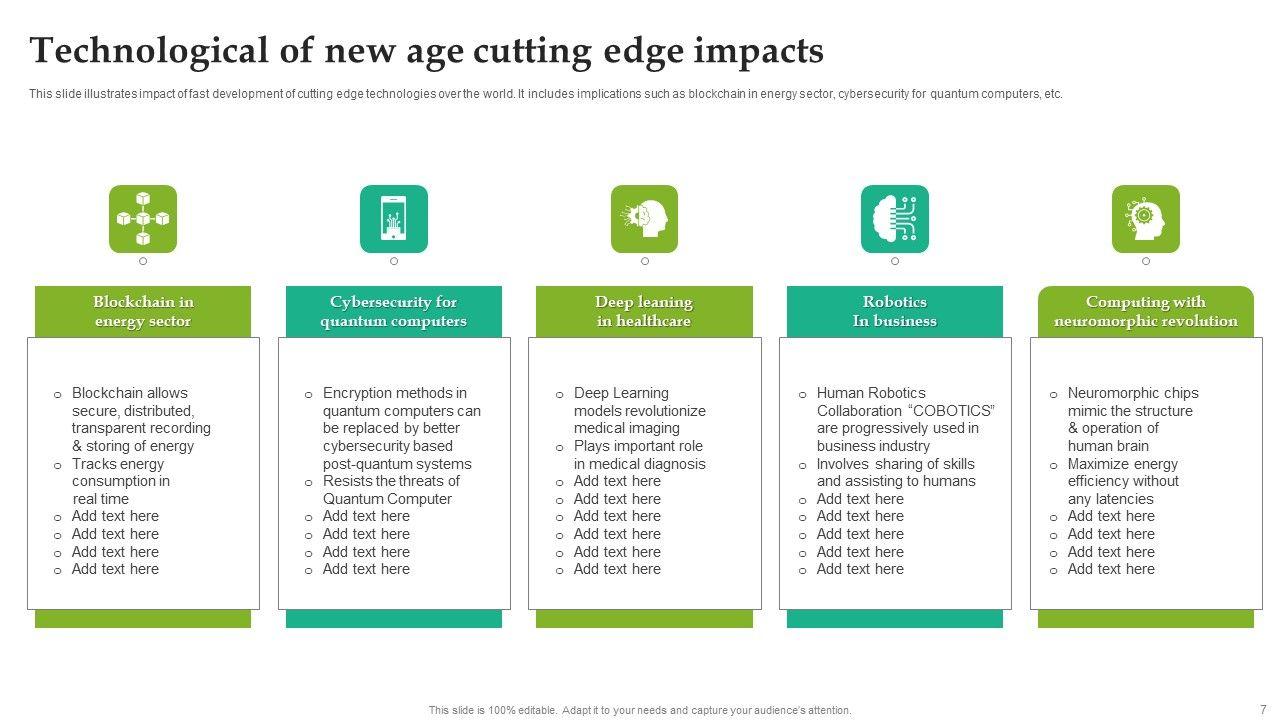 Technological of new age cutting edge impacts

This slide illustrates impact of fast development of cutting edge technologies over the world. It includes implications such as blockchain in energy sector, cybersecurity for quantum computers, etc.

Blockchain in energy sector

- Blockchain allows secure, distributed, transparent recording & storing of energy
- Tracks energy consumption in real time
- Add text here
- Add text here
- Add text here
- Add text here

Cybersecurity for quantum computers

- Encryption methods in quantum computers can be replaced by better cybersecurity based post-quantum systems
- Resists the threats of Quantum Computer
- Add text here
- Add text here
- Add text here
- Add text here

Deep leaning in healthcare

- Deep Learning models revolutionize medical imaging
- Plays important role in medical diagnosis
- Add text here
- Add text here
- Add text here
- Add text here
- Add text here
- Add text here

Robotics In business

- Human Robotics Collaboration "COBOTICS" are progressively used in business industry
- Involves sharing of skills and assisting to humans
- Add text here
- Add text here
- Add text here
- Add text here
- Add text here

Computing with neuromorphic revolution

- Neuromorphic chips mimic the structure & operation of human brain
- Maximize energy efficiency without any latencies
- Add text here
- Add text here
- Add text here
- Add text here

This slide is 100% editable. Adapt it to your needs and capture your audience's attention.

7